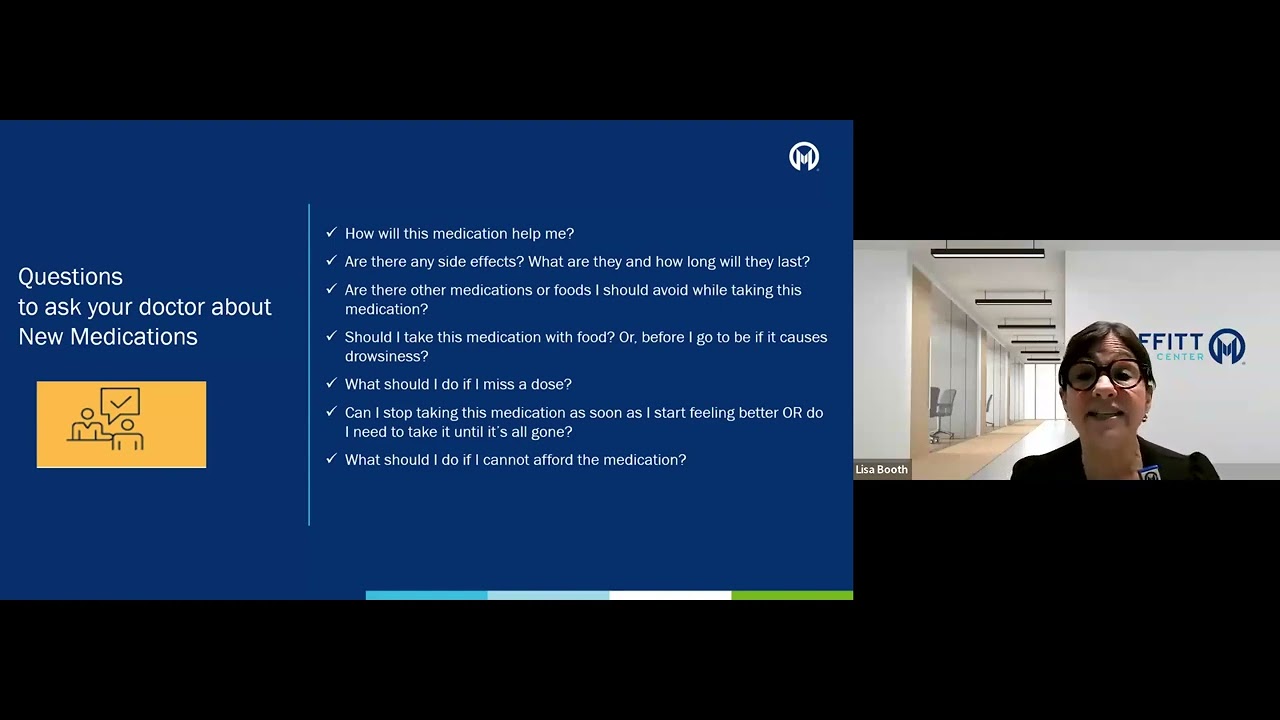 Questions to ask your doctor about New Medications

✓ How will this medication help me?

✓ Are there any side effects? What are they and how long will they last?

✓ Are there other medications or foods I should avoid while taking this medication?

✓ Should I take this medication with food? Or, before I go to be if it causes drowsiness?

✓ What should I do if I miss a dose?

✓ Can I stop taking this medication as soon as I start feeling better OR do I need to take it until it's all gone?

✓ What should I do if I cannot afford the medication?

FFITT
CENTER

Lisa Booth